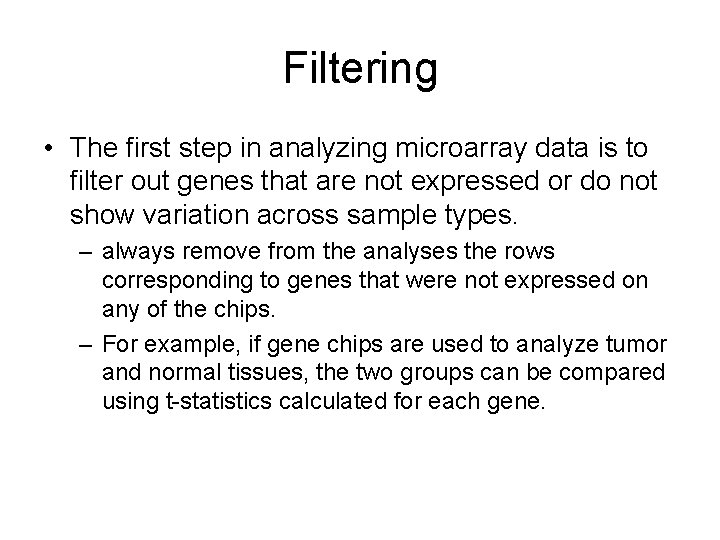 Filtering

• The first step in analyzing microarray data is to filter out genes that are not expressed or do not show variation across sample types.

– always remove from the analyses the rows corresponding to genes that were not expressed on any of the chips.

– For example, if gene chips are used to analyze tumor and normal tissues, the two groups can be compared using t-statistics calculated for each gene.